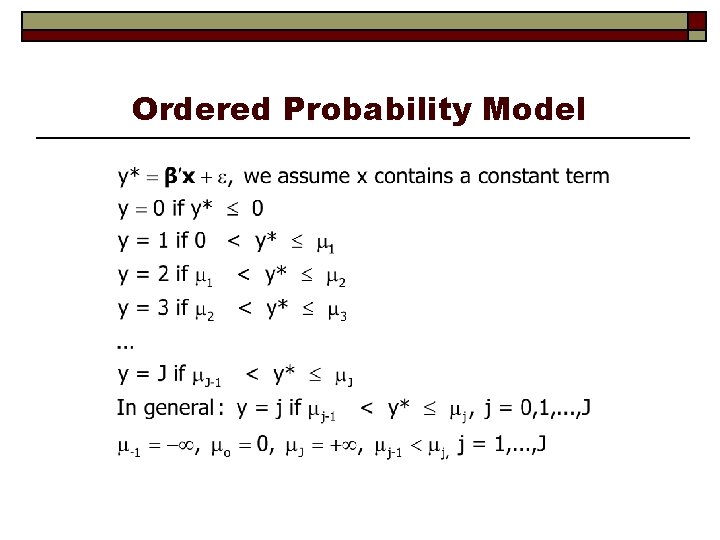 Ordered Probability Model

$y^* = \boldsymbol{\beta}'\mathbf{x} + \varepsilon$, we assume x contains a constant term

$y = 0$ if $y^* \leq 0$

$y = 1$ if $0 < y^* \leq \mu_1$

$y = 2$ if $\mu_1 < y^* \leq \mu_2$

$y = 3$ if $\mu_2 < y^* \leq \mu_3$

...

$y = J$ if $\mu_{J-1} < y^* \leq \mu_J$

In general: $y = j$ if $\mu_{j-1} < y^* \leq \mu_j$, $j = 0,1,...,J$

$\mu_{-1} = -\infty$, $\mu_o = 0$, $\mu_J = +\infty$, $\mu_{j-1} < \mu_{j,}$ $j = 1,...,J$